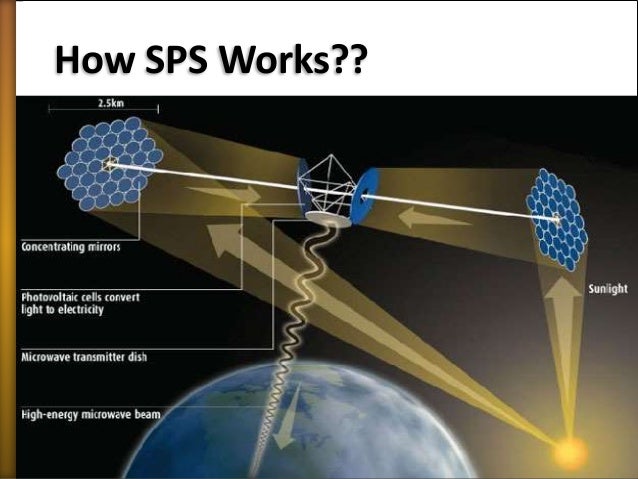 How SPS Works??

2.5km

Concentrating mirrors

Photovoltaic cells convert light to electricity

Microwave transmitter dish

High-energy microwave beam

Sunlight